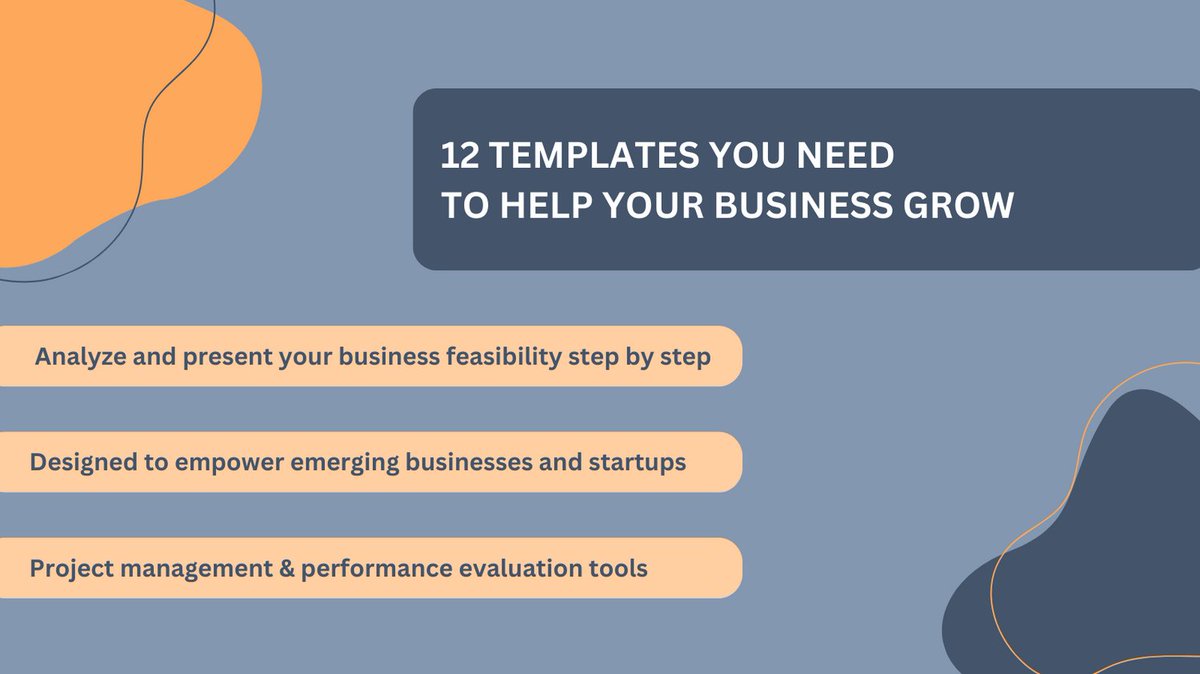 12 TEMPLATES YOU NEED
TO HELP YOUR BUSINESS GROW

Analyze and present your business feasibility step by step

Designed to empower emerging businesses and startups

Project management & performance evaluation tools